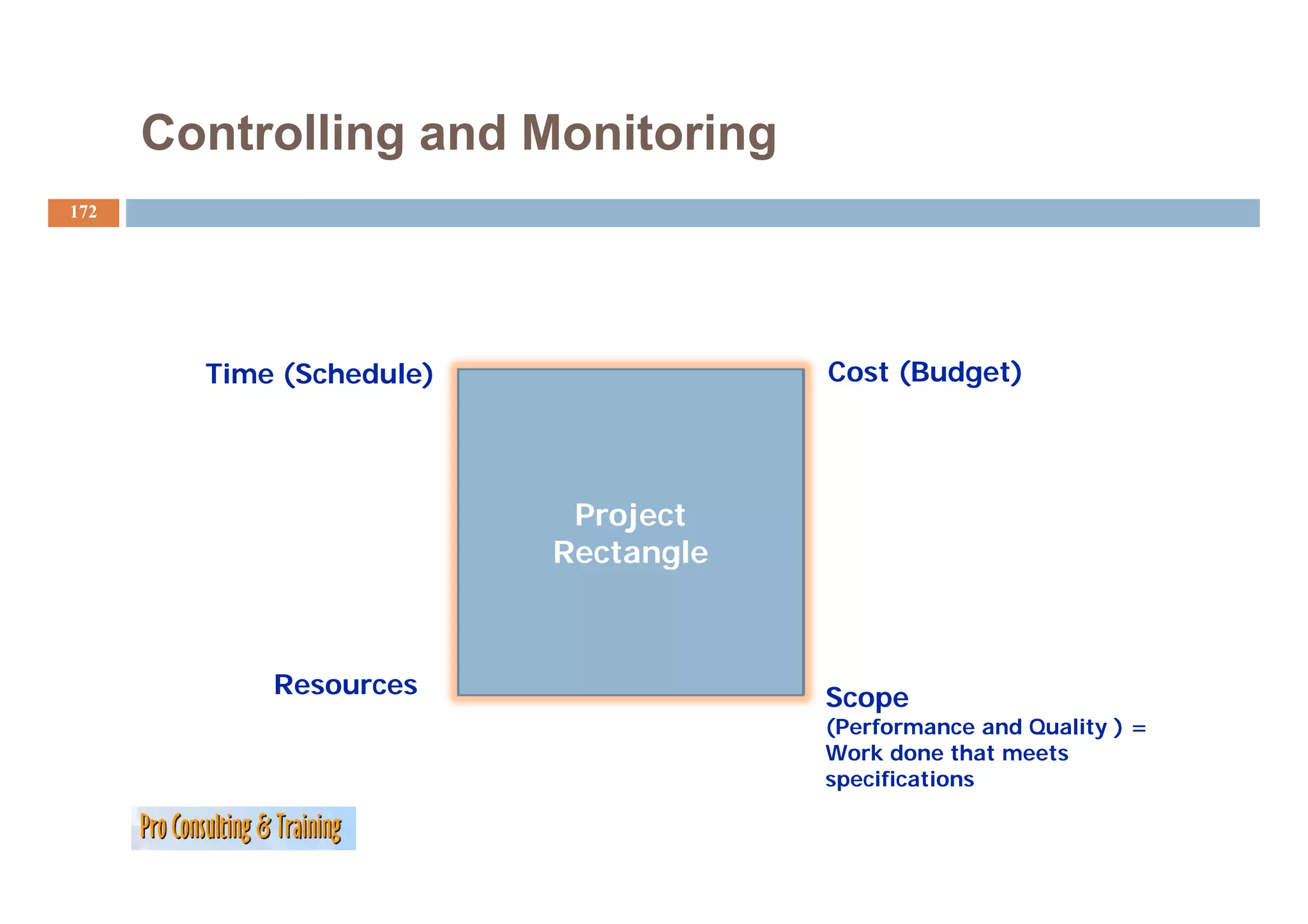 Controlling and Monitoring

172

Time (Schedule)

Cost (Budget)

Project Rectangle

Resources

Scope
(Performance and Quality ) = Work done that meets specifications

Pro Consulting & Training